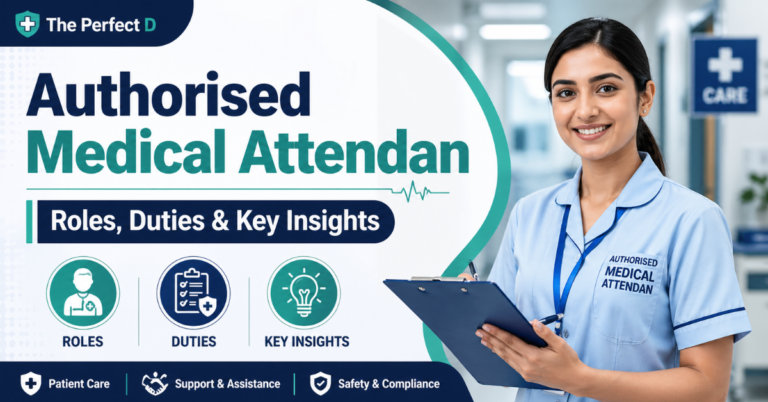 The Perfect D

Authorised Medical Attendan

Roles, Duties & Key Insights

ROLES

DUTIES

KEY INSIGHTS

Patient Care

Support & Assistance

Safety & Compliance

CARE

AUTHORISED MEDICAL ATTENDAN